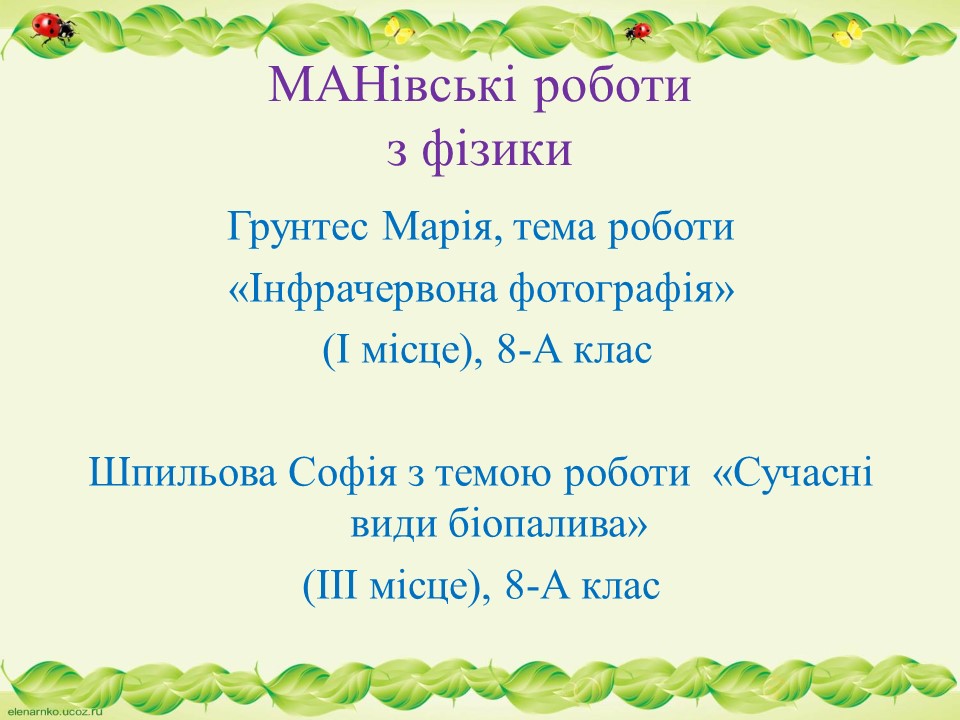 МАНівські роботи
з фізики

Грунтес Марія, тема роботи
«Інфрачервона фотографія»
(І місце), 8-А клас

Шпильова Софія з темою роботи «Сучасні види біопалива»
(ІІІ місце), 8-А клас

elenarnko.ucoz.ru